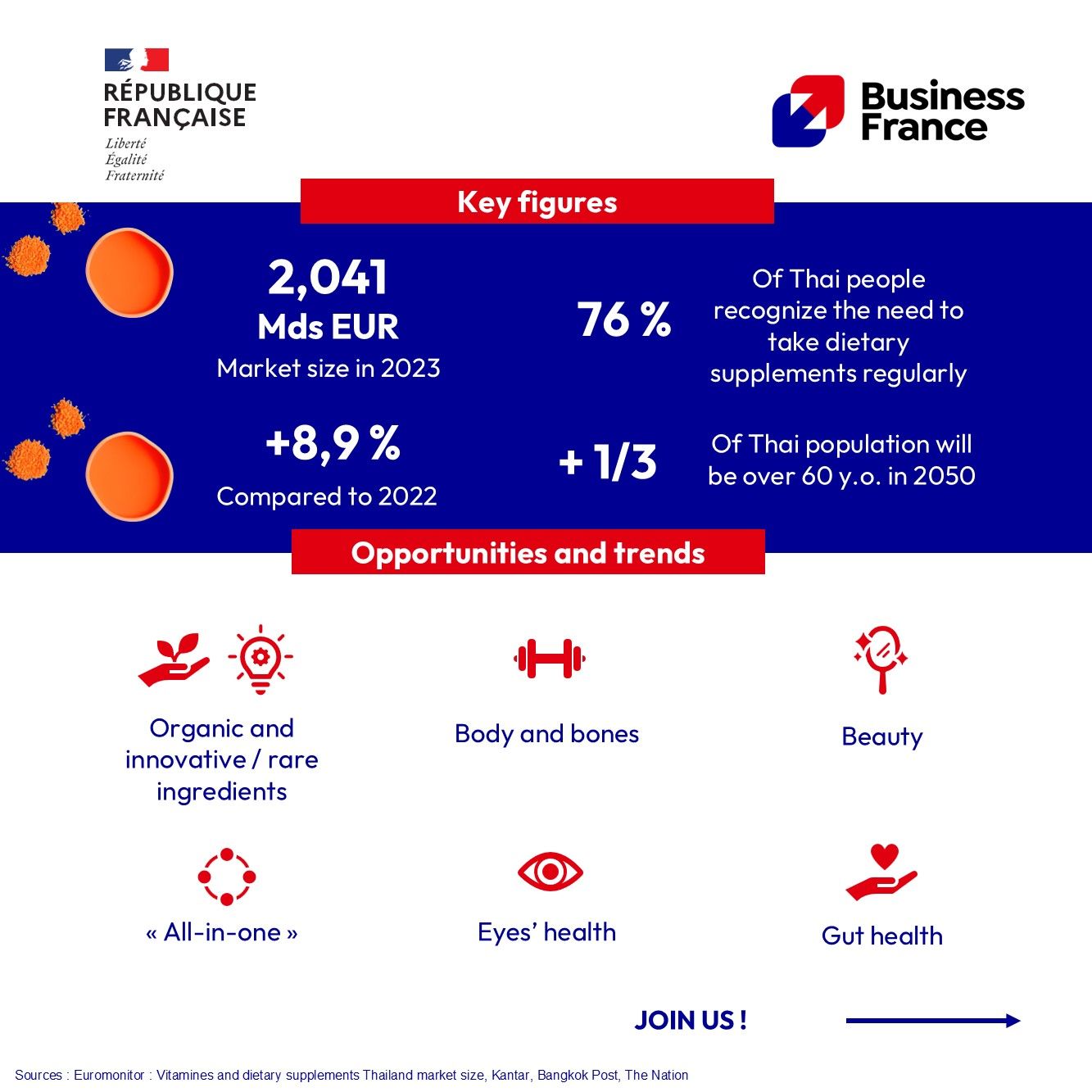 RÉPUBLIQUE FRANÇAISE
Liberté
Égalité
Fraternité

Business France

Key figures

2,041
Mds EUR
Market size in 2023

76 %
Of Thai people recognize the need to take dietary supplements regularly

+8,9 %
Compared to 2022

+ 1/3
Of Thai population will be over 60 y.o. in 2050

Opportunities and trends

Organic and innovative / rare ingredients

Body and bones

Beauty

« All-in-one »

Eyes' health

Gut health

JOIN US !

Sources : Euromonitor : Vitamines and dietary supplements Thailand market size, Kantar, Bangkok Post, The Nation